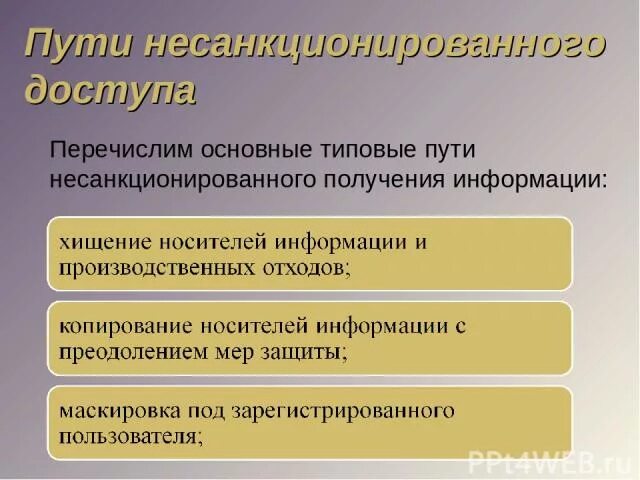 Пути несанкционированного доступа

Перечислим основные типовые пути несанкционированного получения информации:

хищение носителей информации и производственных отходов;

копирование носителей информации с преодолением мер защиты;

маскировка под зарегистрированного пользователя;

PPt4WEB.ru